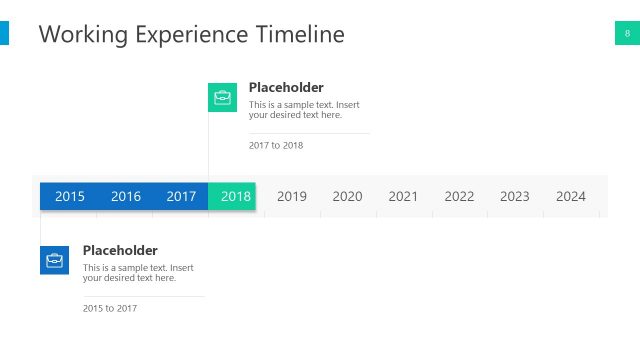 Working Experience Timeline

8

Placeholder

This is a sample text. Insert your desired text here.

2017 to 2018

2015 2016 2017 2018 2019 2020 2021 2022 2023 2024

Placeholder

This is a sample text. Insert your desired text here.

2015 to 2017